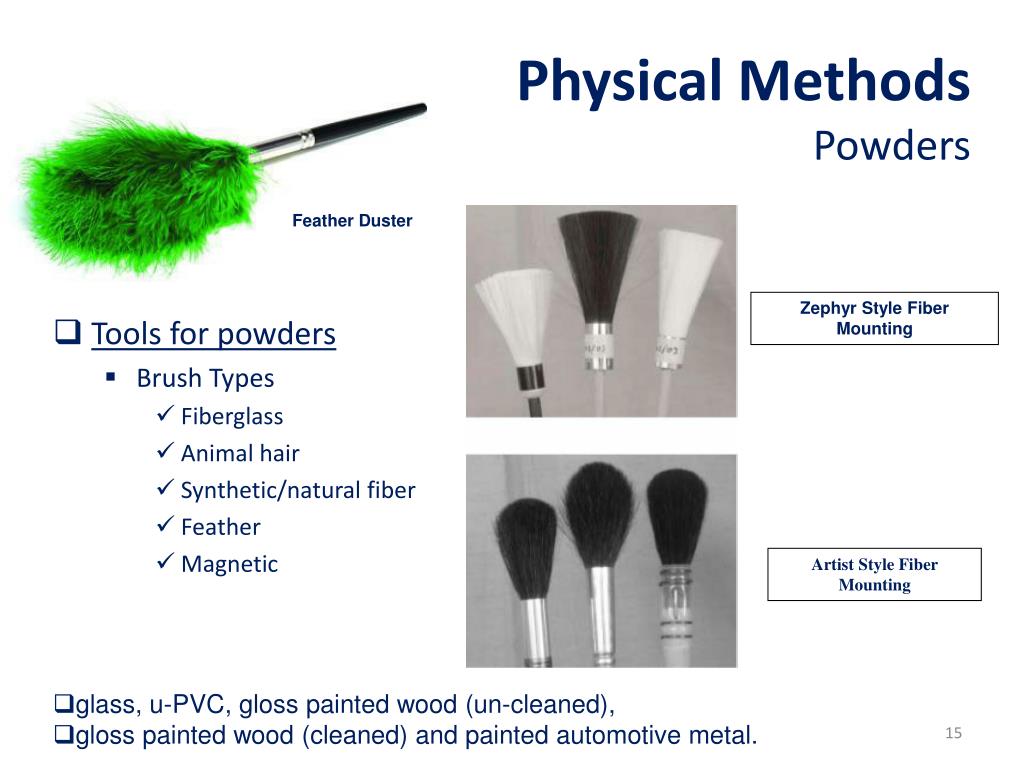 Physical Methods
Powders

Feather Duster

Zephyr Style Fiber Mounting

❑ Tools for powders
▪ Brush Types
✓ Fiberglass
✓ Animal hair
✓ Synthetic/natural fiber
✓ Feather
✓ Magnetic

Artist Style Fiber Mounting

❑glass, u-PVC, gloss painted wood (un-cleaned),
❑gloss painted wood (cleaned) and painted automotive metal.

15